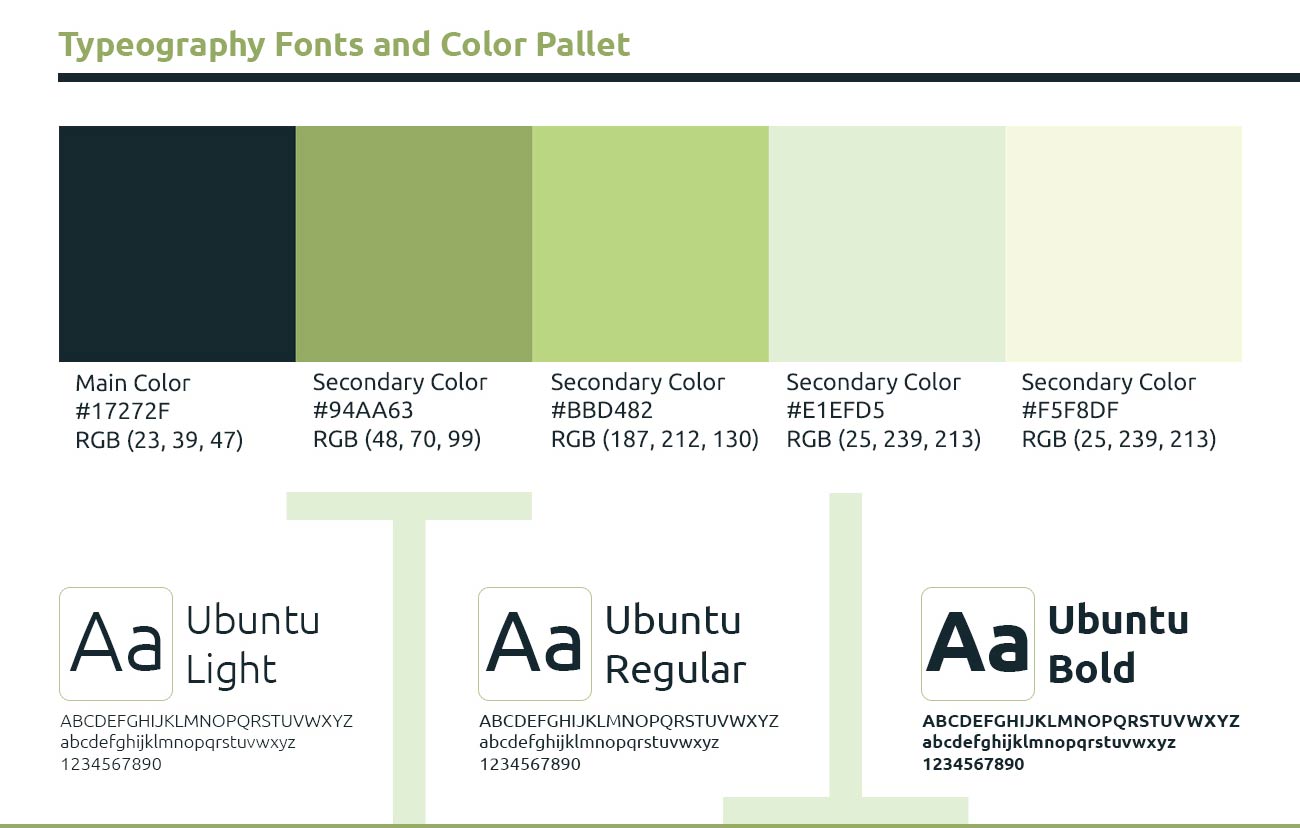 Typeography Fonts and Color Pallet

Main Color
#17272F
RGB (23, 39, 47)

Secondary Color
#94AA63
RGB (48, 70, 99)

Secondary Color
#BBD482
RGB (187, 212, 130)

Secondary Color
#E1EFD5
RGB (25, 239, 213)

Secondary Color
#F5F8DF
RGB (25, 239, 213)

Aa Ubuntu Light
ABCDEFGHIJKLMNOPQRSTUVWXYZ
abcdefghijklmnopqrstuvwxyz
1234567890

Aa Ubuntu Regular
ABCDEFGHIJKLMNOPQRSTUVWXYZ
abcdefghijklmnopqrstuvwxyz
1234567890

Aa Ubuntu Bold
ABCDEFGHIJKLMNOPQRSTUVWXYZ
abcdefghijklmnopqrstuvwxyz
1234567890